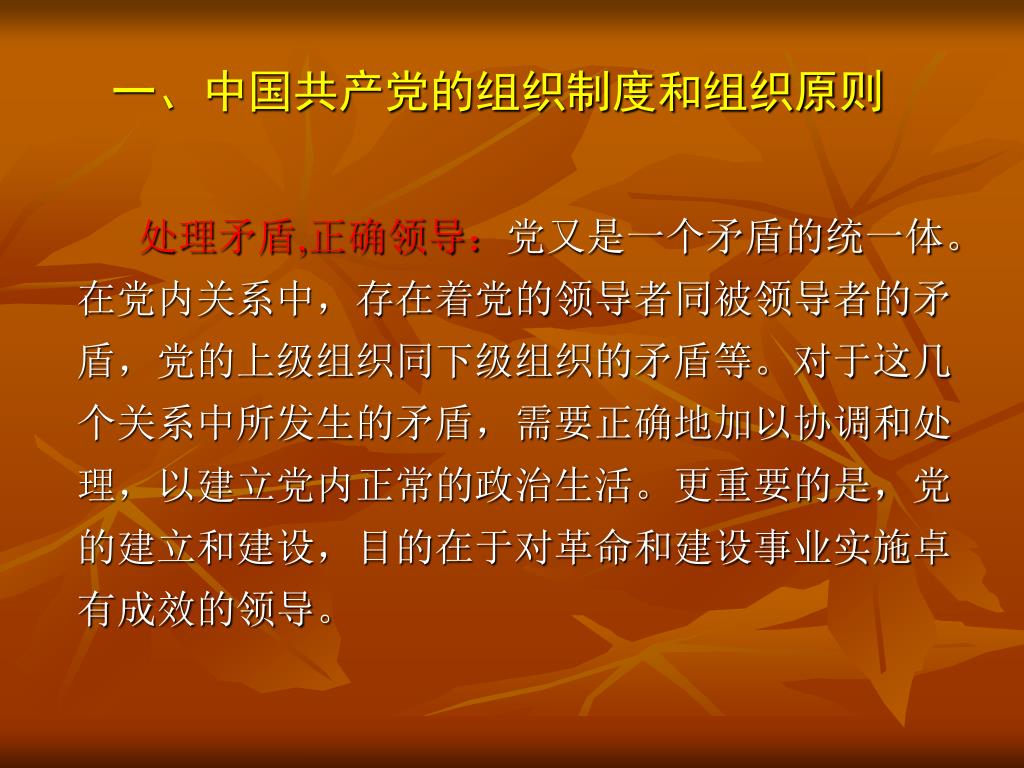 一、中国共产党的组织制度和组织原则

处理矛盾,正确领导：党又是一个矛盾的统一体。在党内关系中，存在着党的领导者同被领导者的矛盾，党的上级组织同下级组织的矛盾等。对于这几个关系中所发生的矛盾，需要正确地加以协调和处理，以建立党内正常的政治生活。更重要的是，党的建立和建设，目的在于对革命和建设事业实施卓有成效的领导。